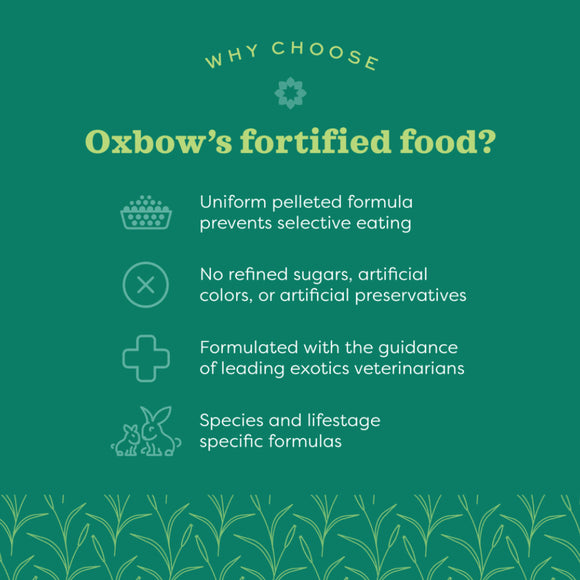 WHY CHOOSE

Oxbow's fortified food?

Uniform pelleted formula prevents selective eating

No refined sugars, artificial colors, or artificial preservatives

Formulated with the guidance of leading exotics veterinarians

Species and lifestage specific formulas